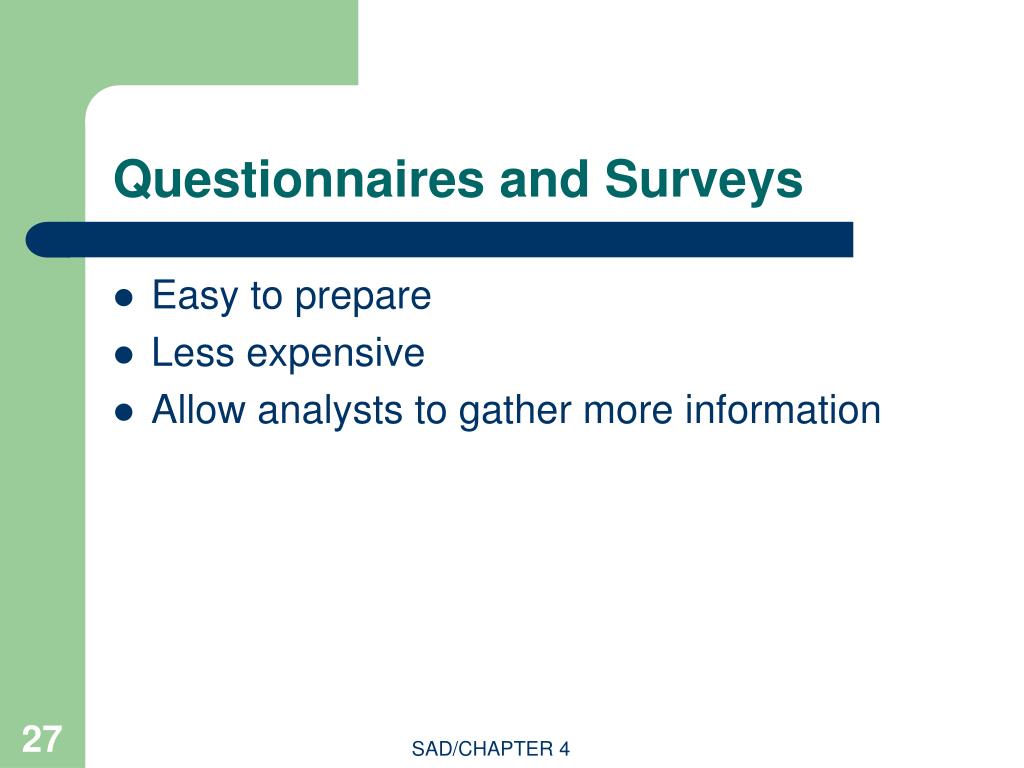 Questionnaires and Surveys

- Easy to prepare
- Less expensive
- Allow analysts to gather more information

27

SAD/CHAPTER 4